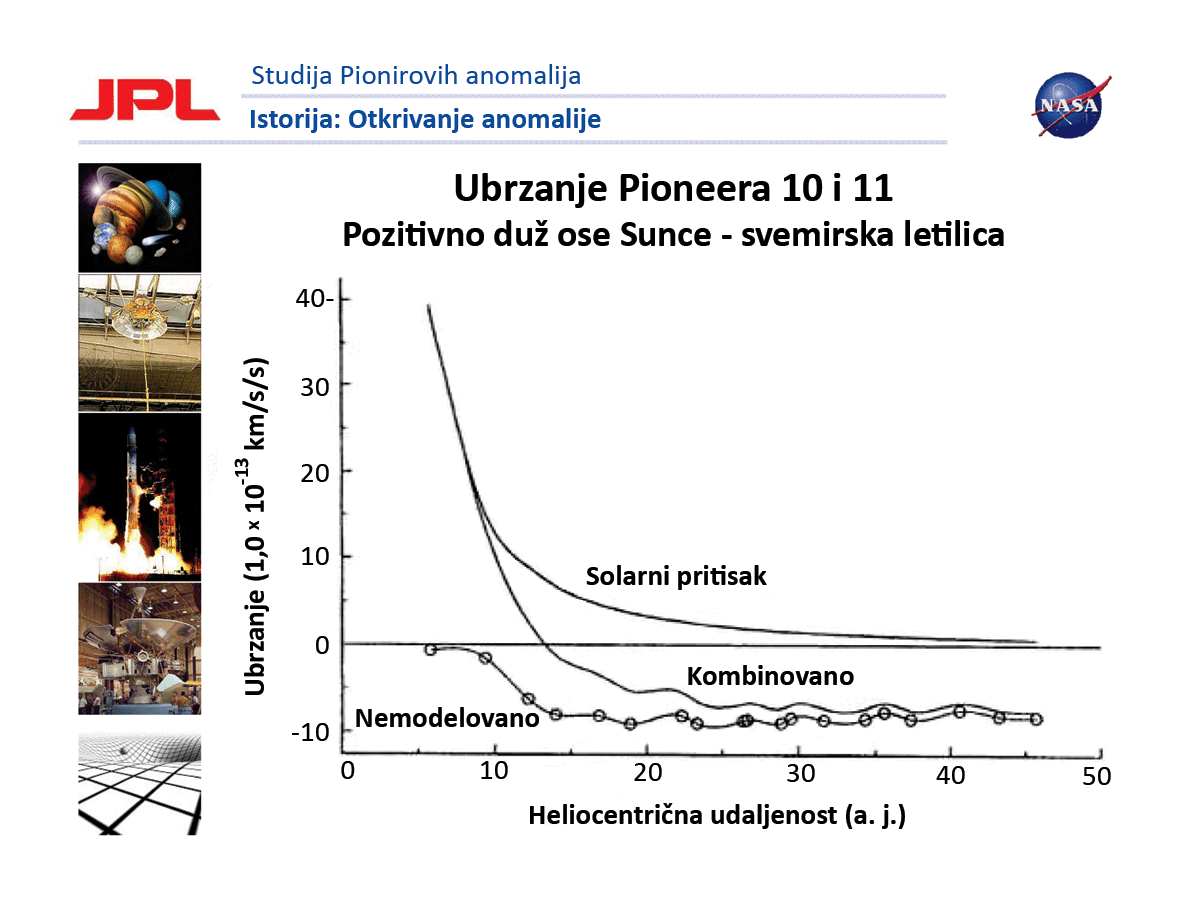 JPL

Studija Pionirovih anomalija

Istorija: Otkrivanje anomalije

NASA

Ubrzanje Pioneera 10 i 11
Pozitivno duž ose Sunce - svemirska letilica

Ubrzanje ($1,0 \times 10^{-13}$ km/s/s)

40-
30
20
10
0
-10

Solarni pritisak

Kombinovano

Nemodelovano

0
10
20
30
40
50

Heliocentrična udaljenost (a. j.)